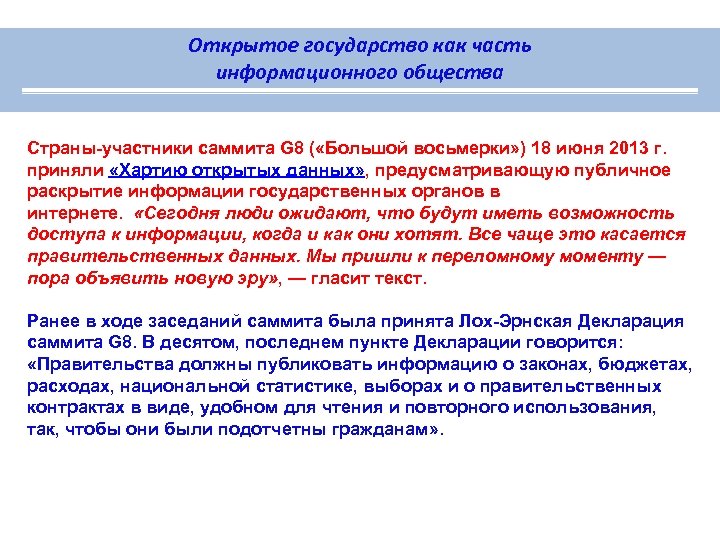 Открытое государство как часть информационного общества

Страны-участники саммита G8 («Большой восьмерки») 18 июня 2013 г. приняли «Хартию открытых данных», предусматривающую публичное раскрытие информации государственных органов в интернете. «Сегодня люди ожидают, что будут иметь возможность доступа к информации, когда и как они хотят. Все чаще это касается правительственных данных. Мы пришли к переломному моменту — пора объявить новую эру», — гласит текст.

Ранее в ходе заседаний саммита была принята Лох-Эрнская Декларация саммита G8. В десятом, последнем пункте Декларации говорится: «Правительства должны публиковать информацию о законах, бюджетах, расходах, национальной статистике, выборах и о правительственных контрактах в виде, удобном для чтения и повторного использования, так, чтобы они были подотчетны гражданам».